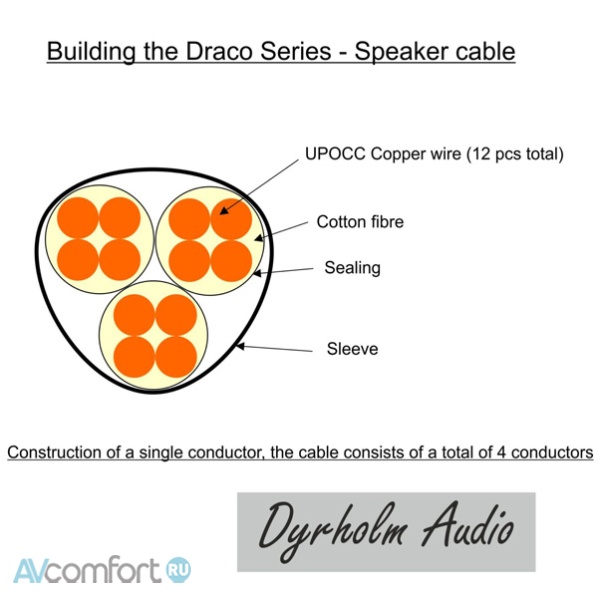 Building the Draco Series - Speaker cable

UPOCC Copper wire (12 pcs total)

Cotton fibre

Sealing

Sleeve

Construction of a single conductor, the cable consists of a total of 4 conductors

Dyrholm Audio

AVcomfort RU